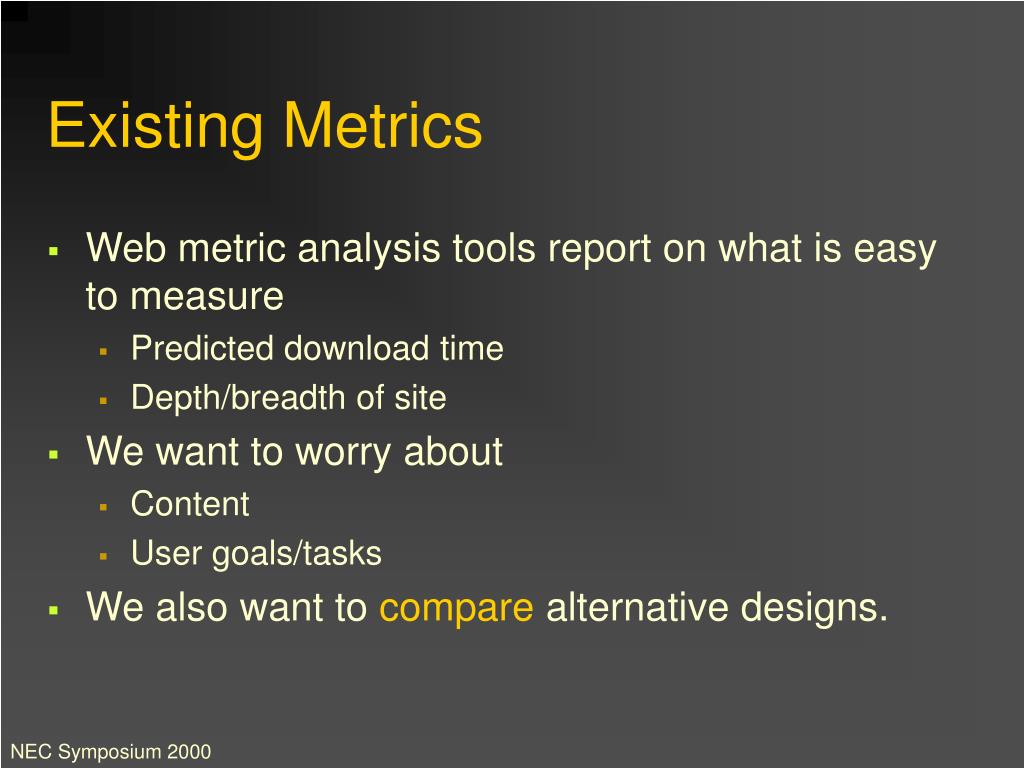 Existing Metrics

▪ Web metric analysis tools report on what is easy to measure
▪ Predicted download time
▪ Depth/breadth of site
▪ We want to worry about
▪ Content
▪ User goals/tasks
▪ We also want to compare alternative designs.

NEC Symposium 2000